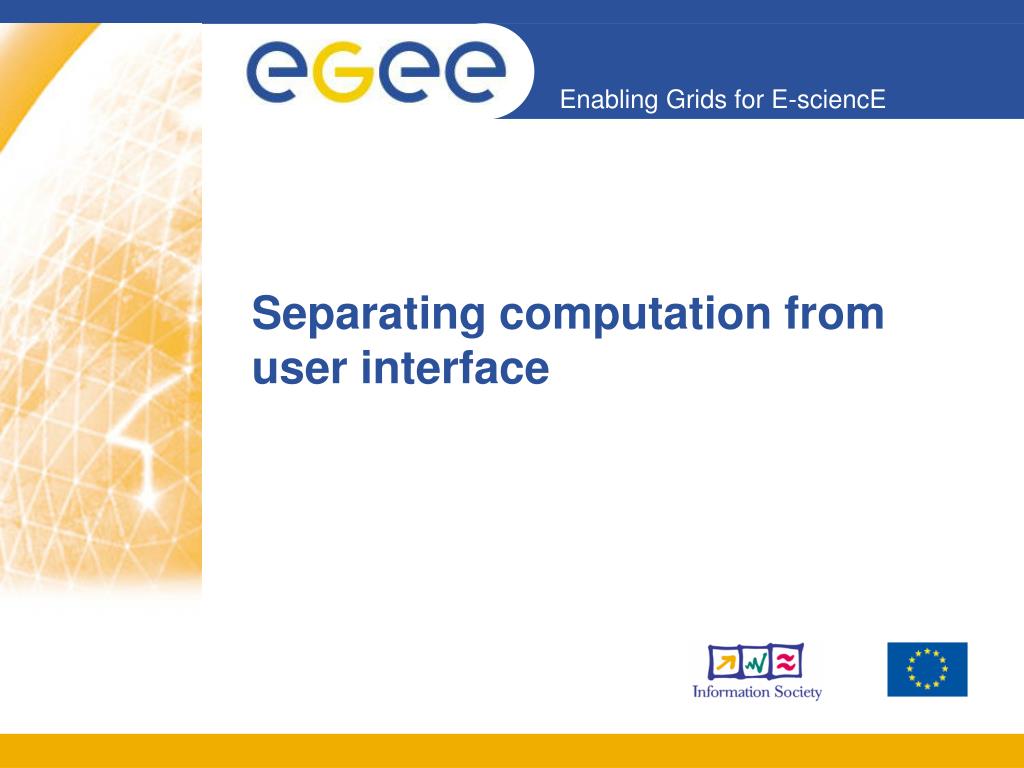 eGee

Enabling Grids for E-sciencE

Separating computation from user interface

Information Society